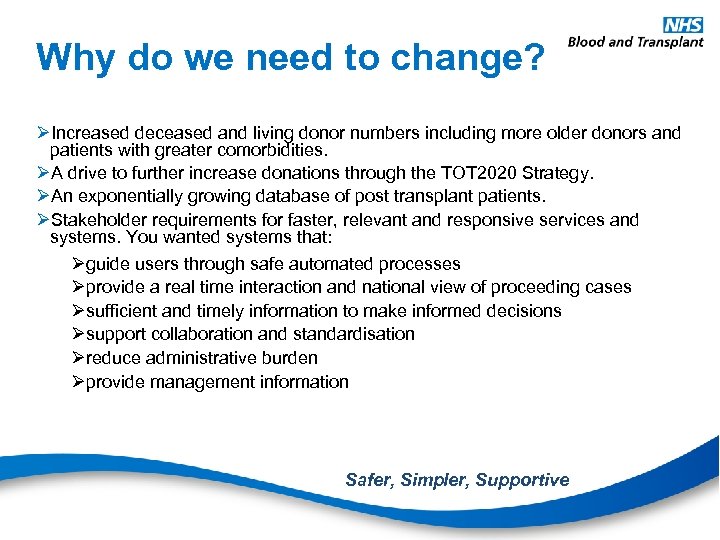 NHS
Blood and Transplant

Why do we need to change?

➢Increased deceased and living donor numbers including more older donors and patients with greater comorbidities.

➢A drive to further increase donations through the TOT2020 Strategy.

➢An exponentially growing database of post transplant patients.

➢Stakeholder requirements for faster, relevant and responsive services and systems. You wanted systems that:

➢guide users through safe automated processes

➢provide a real time interaction and national view of proceeding cases

➢sufficient and timely information to make informed decisions

➢support collaboration and standardisation

➢reduce administrative burden

➢provide management information

Safer, Simpler, Supportive